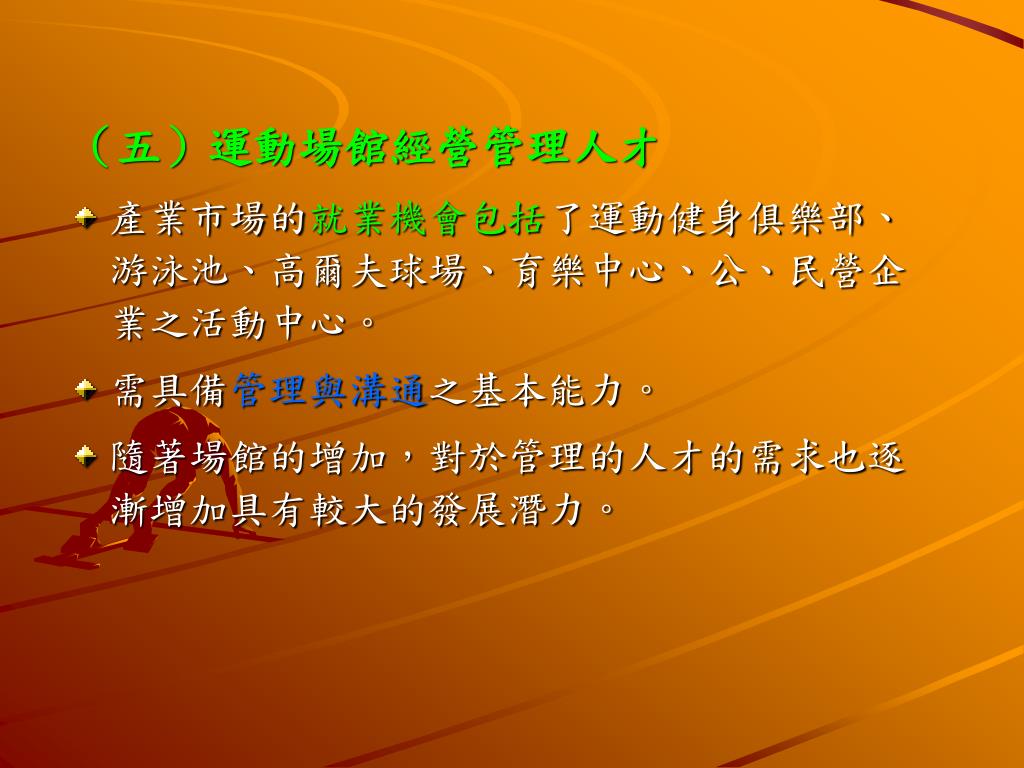 （五）運動場館經營管理人才

產業市場的就業機會包括了運動健身俱樂部、游泳池、高爾夫球場、育樂中心、公、民營企業之活動中心。

需具備管理與溝通之基本能力。

隨著場館的增加，對於管理的人才的需求也逐漸增加具有較大的發展潛力。